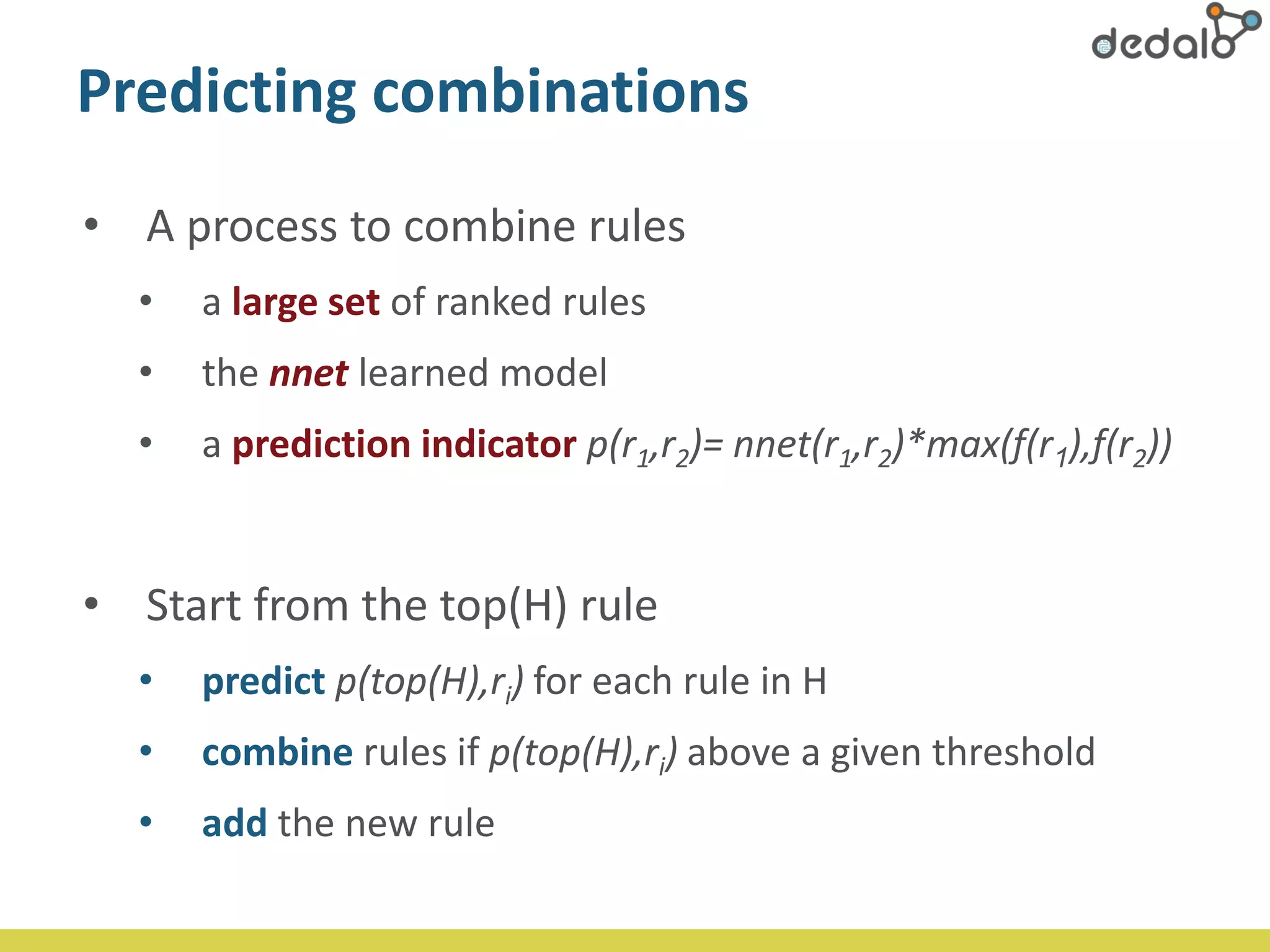 dedalo

Predicting combinations

• A process to combine rules
  • a large set of ranked rules
  • the nnet learned model
  • a prediction indicator $p(r_1,r_2)= nnet(r_1,r_2)*max(f(r_1),f(r_2))$

• Start from the top(H) rule
  • predict $p(top(H),r_i)$ for each rule in H
  • combine rules if $p(top(H),r_i)$ above a given threshold
  • add the new rule